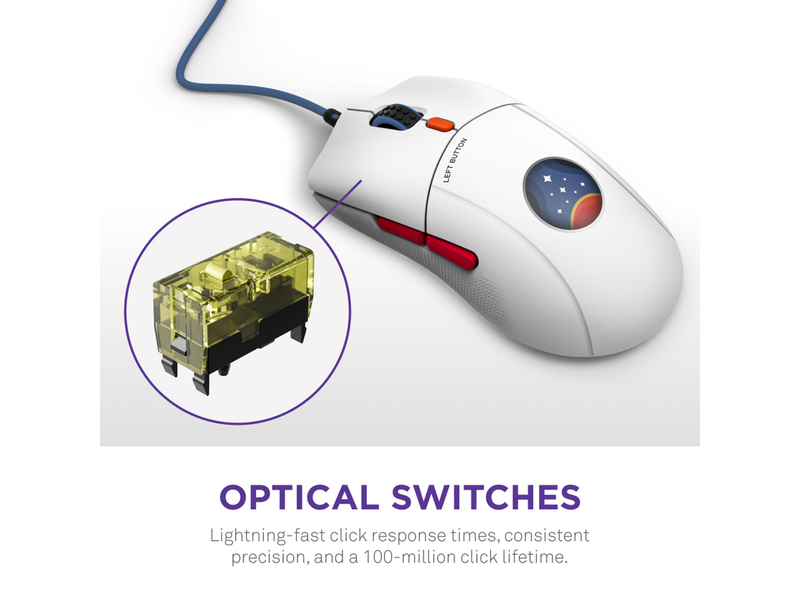 LEFT BUTTON

OPTICAL SWITCHES

Lightning-fast click response times, consistent precision, and a 100-million click lifetime.